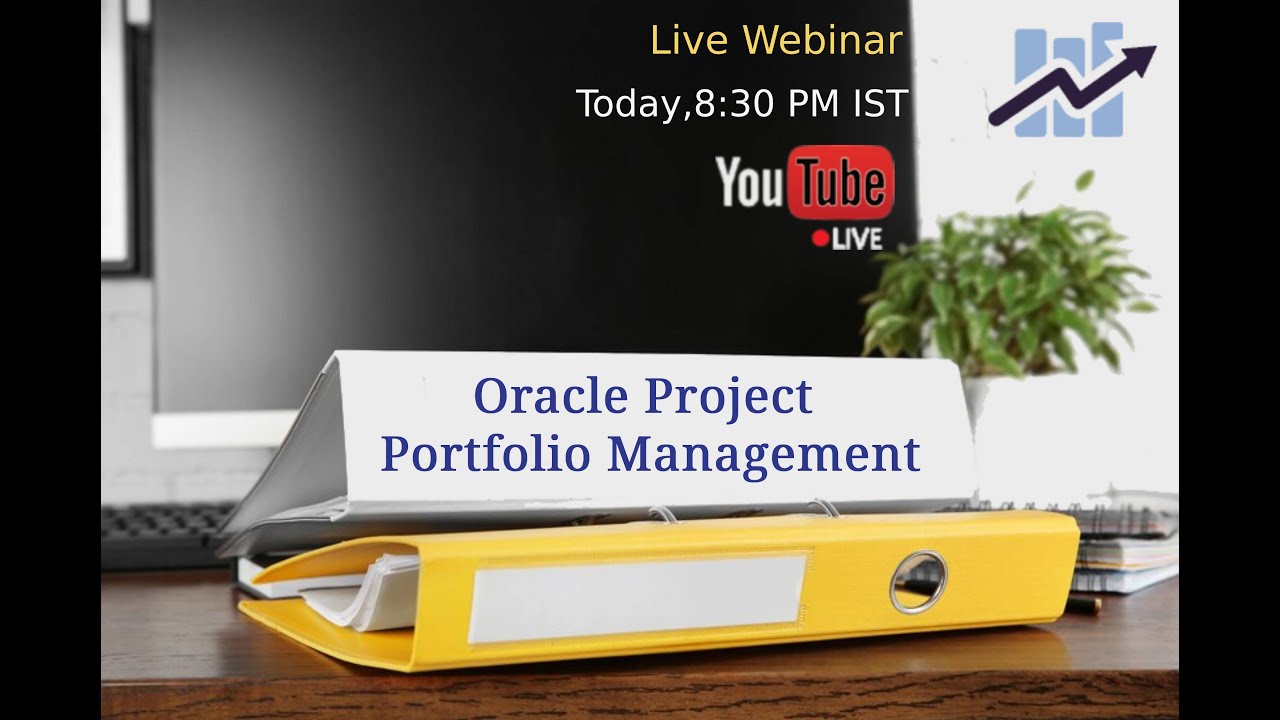 Live Webinar
Today,8:30 PM IST
YouTube
LIVE

Oracle Project Portfolio Management